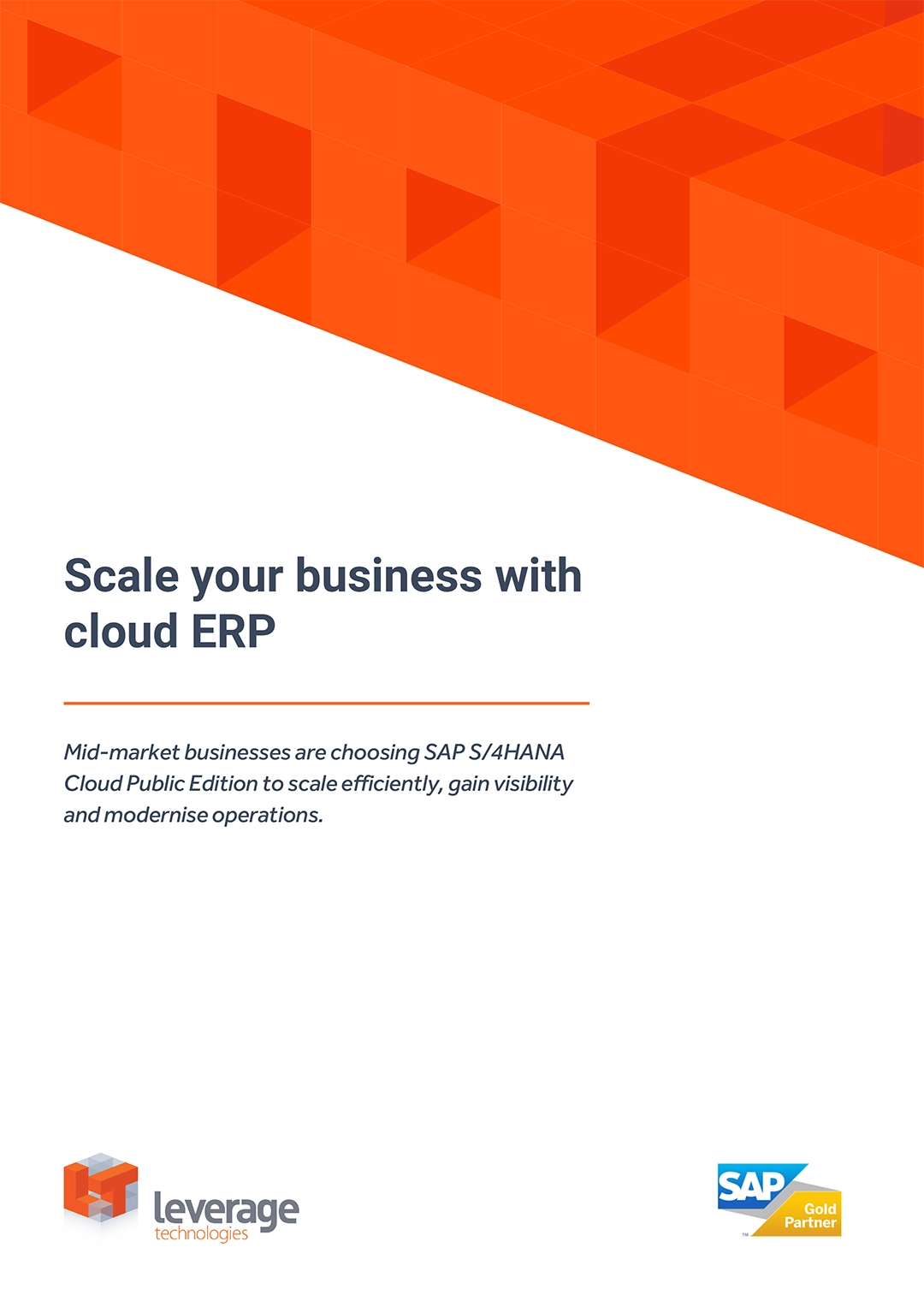 Scale your business with cloud ERP

Mid-market businesses are choosing SAP S/4HANA Cloud Public Edition to scale efficiently, gain visibility and modernise operations.

leverage
technologies

SAP
Gold
Partner